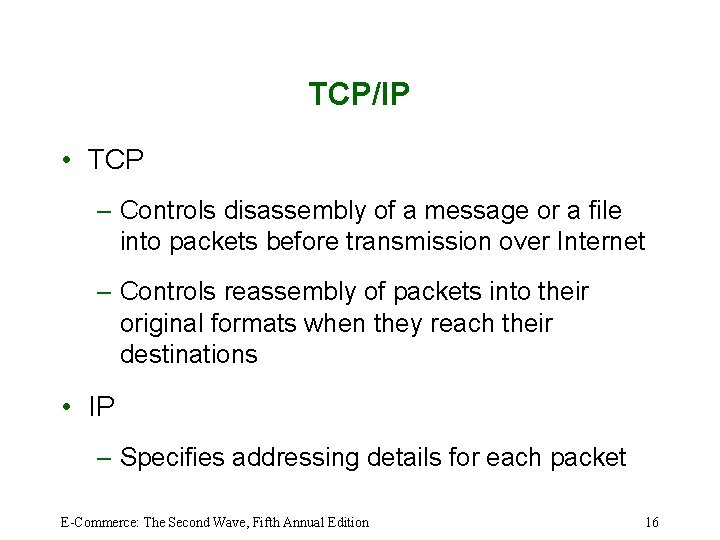 TCP/IP

• TCP

– Controls disassembly of a message or a file into packets before transmission over Internet

– Controls reassembly of packets into their original formats when they reach their destinations

• IP

– Specifies addressing details for each packet

E-Commerce: The Second Wave, Fifth Annual Edition

16